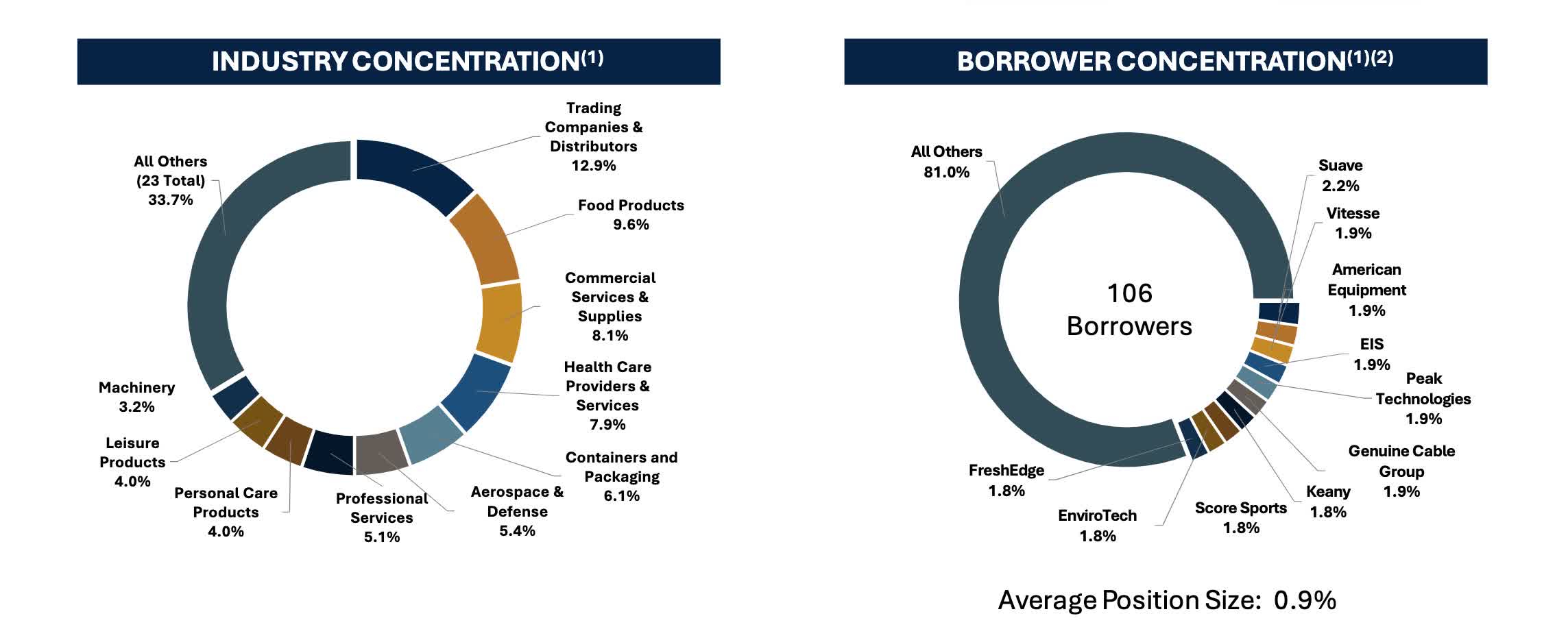 INDUSTRY CONCENTRATION$^{(1)}$

Trading Companies & Distributors 12.9%

Food Products 9.6%

Commercial Services & Supplies 8.1%

Health Care Providers & Services 7.9%

Containers and Packaging 6.1%

Aerospace & Defense 5.4%

Professional Services 5.1%

Personal Care Products 4.0%

Leisure Products 4.0%

Machinery 3.2%

All Others (23 Total) 33.7%

BORROWER CONCENTRATION$^{(1)(2)}$

All Others 81.0%

106 Borrowers

Suave 2.2%

Vitesse 1.9%

American Equipment 1.9%

EIS 1.9%

Peak Technologies 1.9%

Genuine Cable Group 1.9%

Keany 1.8%

Score Sports 1.8%

EnviroTech 1.8%

FreshEdge 1.8%

Average Position Size: 0.9%